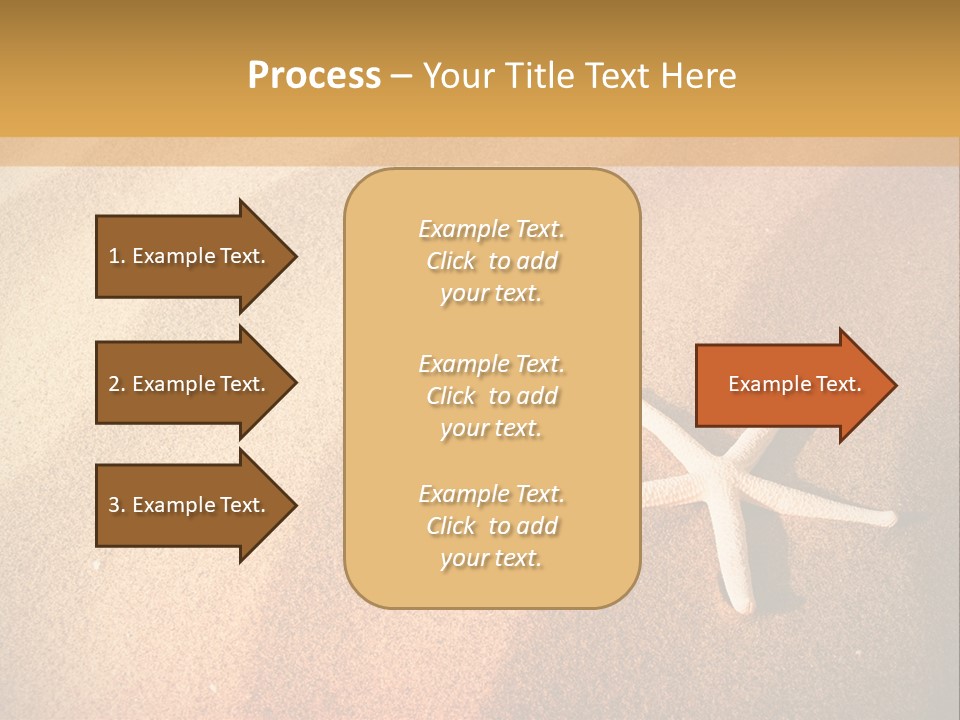 Process – Your Title Text Here

1. Example Text.

2. Example Text.

3. Example Text.

Example Text. Click to add your text.

Example Text. Click to add your text.

Example Text. Click to add your text.

Example Text.